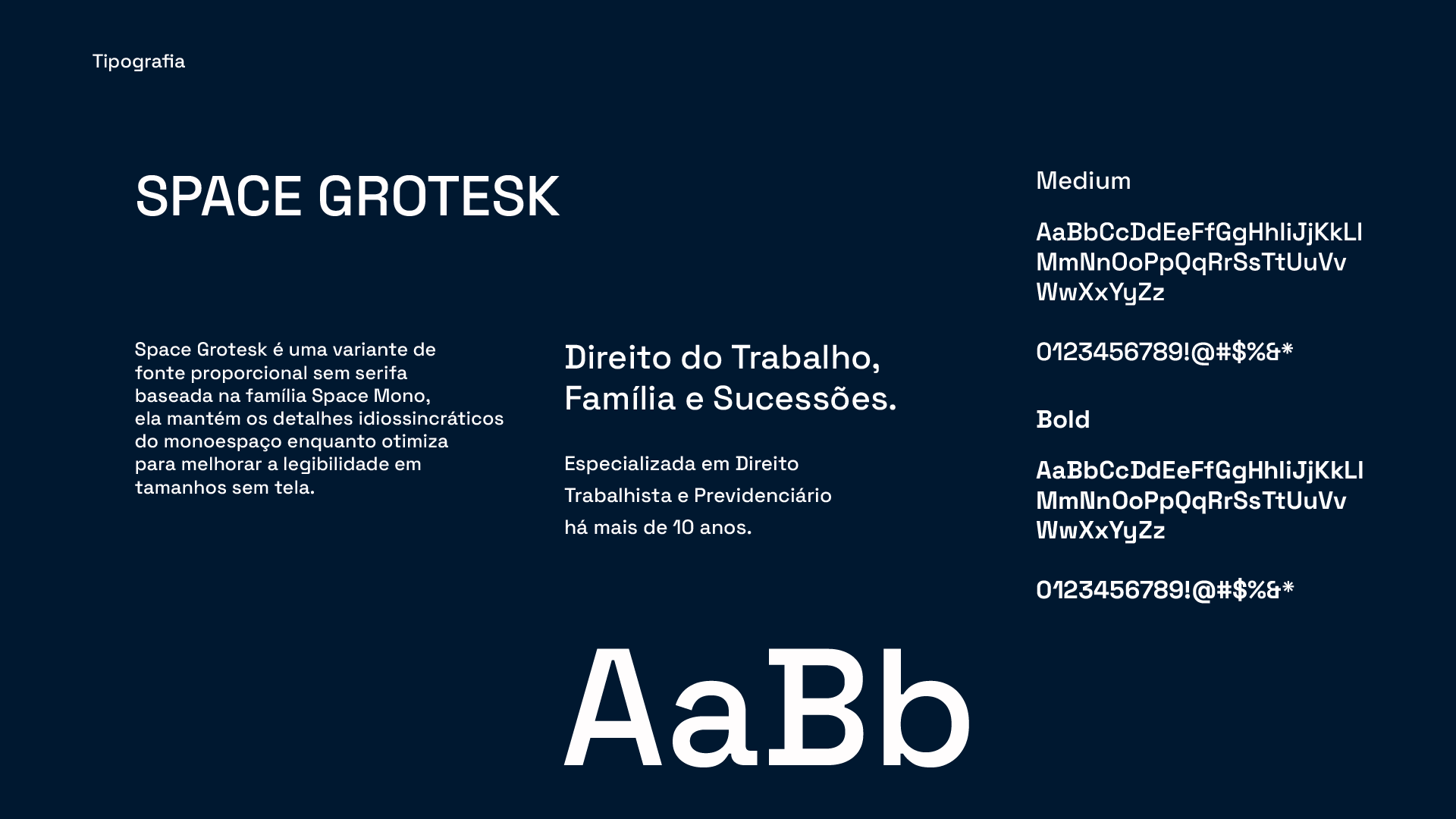 Tipografia

SPACE GROTESK

Space Grotesk é uma variante de fonte proporcional sem serifa baseada na família Space Mono, ela mantém os detalhes idiossincráticos do monoespaço enquanto otimiza para melhorar a legibilidade em tamanhos sem tela.

Direito do Trabalho, Família e Sucessões.

Especializada em Direito Trabalhista e Previdenciário há mais de 10 anos.

AaBb

Medium

AaBbCcDdEeFfGgHhIiJjKkLl
MmNnOoPpQqRrSsTtUuVv
WwXxYyZz

0123456789!@#$%&*

Bold

AaBbCcDdEeFfGgHhIiJjKkLl
MmNnOoPpQqRrSsTtUuVv
WwXxYyZz

0123456789!@#$%&*